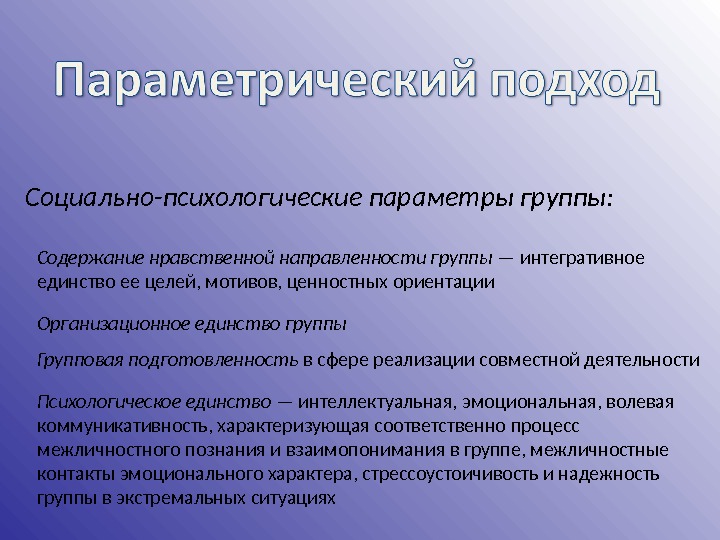 Параметрический подход

Социально-психологические параметры группы:

Содержание нравственной направленности группы — интегративное единство ее целей, мотивов, ценностных ориентации

Организационное единство группы

Групповая подготовленность в сфере реализации совместной деятельности

Психологическое единство — интеллектуальная, эмоциональная, волевая коммуникативность, характеризующая соответственно процесс межличностного познания и взаимопонимания в группе, межличностные контакты эмоционального характера, стрессоустоичивость и надежность группы в экстремальных ситуациях